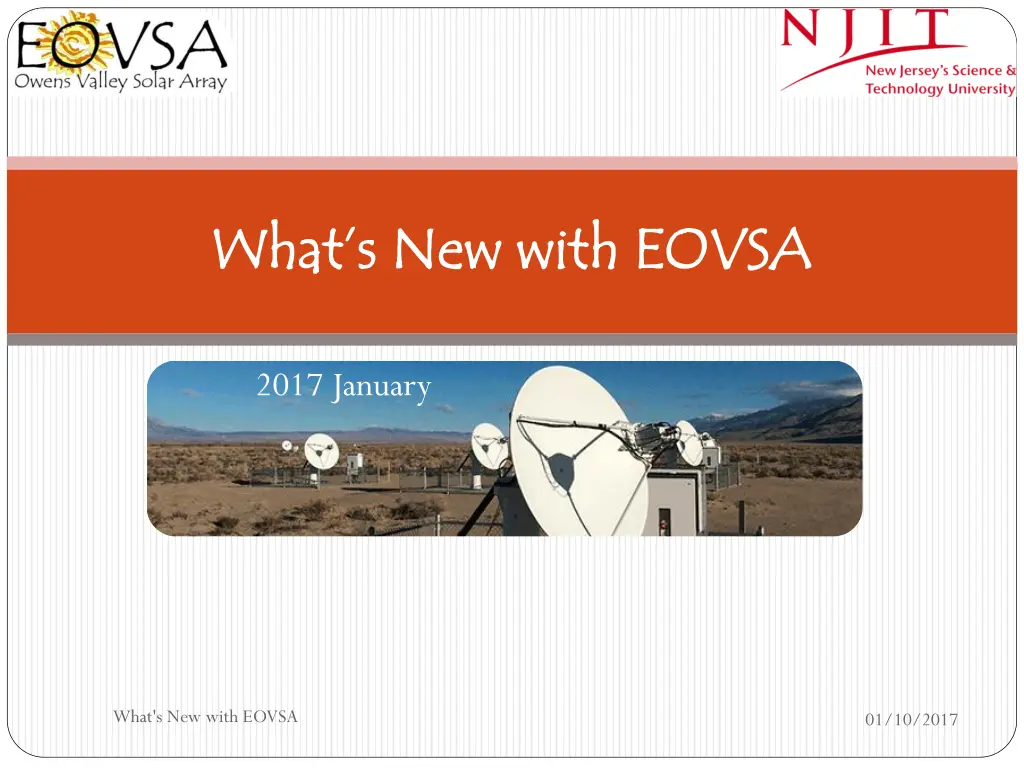 EOVSA
Owens Valley Solar Array

NJIT
New Jersey's Science & Technology University

What's New with EOVSA

2017 January

What's New with EOVSA

01/10/2017